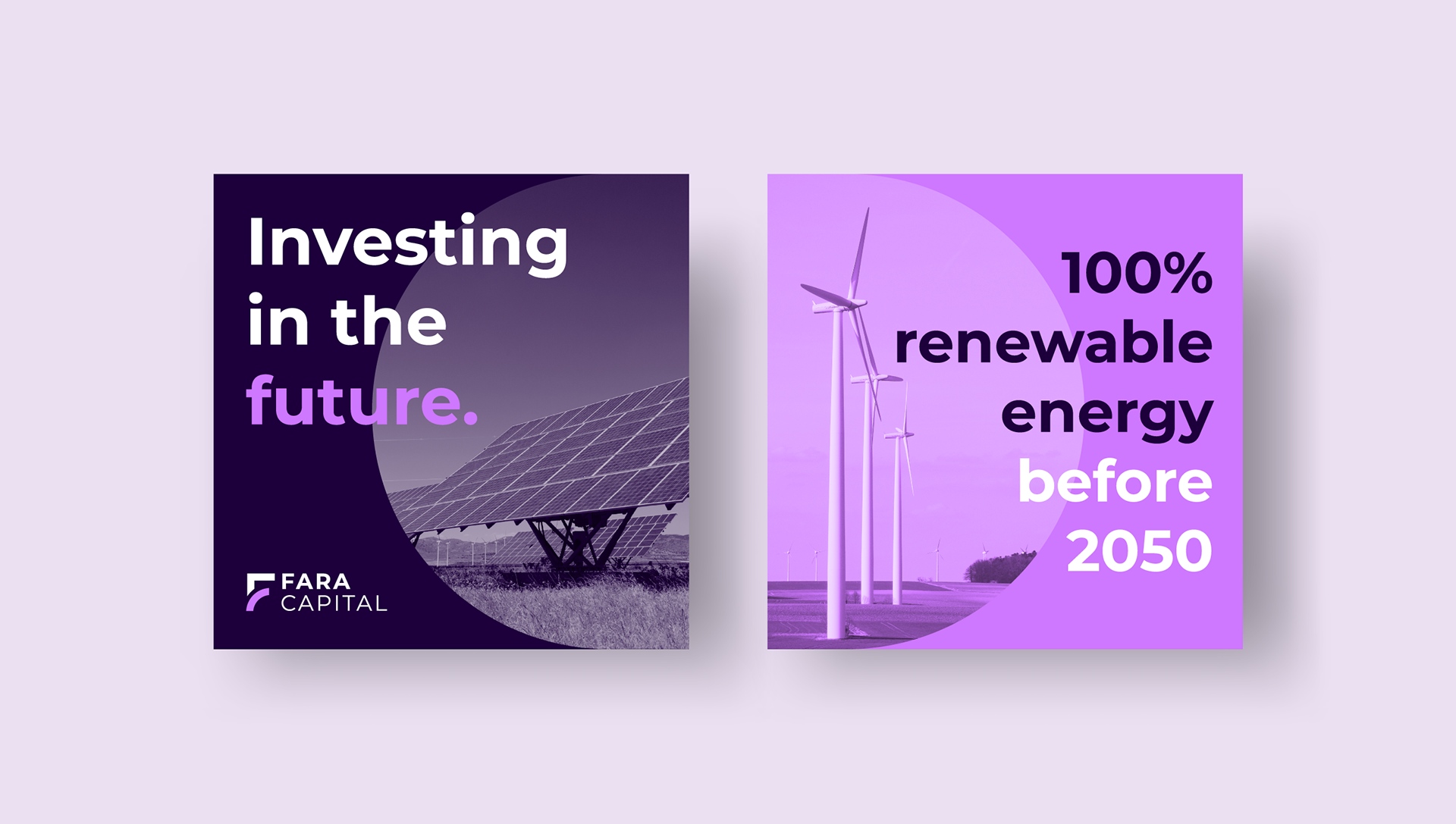 Investing in the future.

FARA CAPITAL

100% renewable energy before 2050